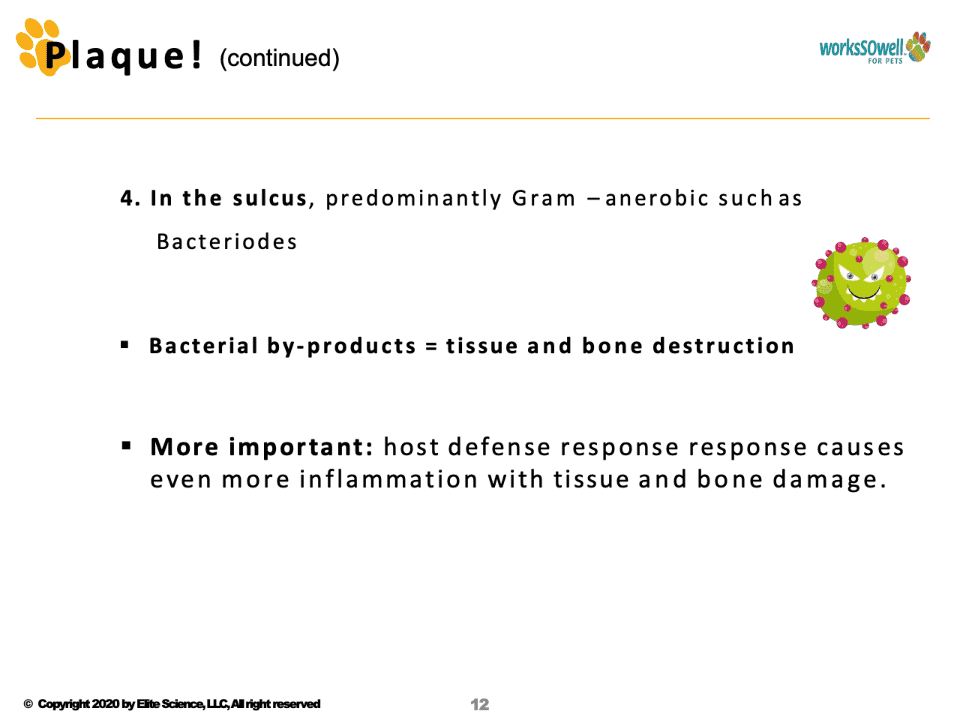 Plaque! (continued)

worksSOwell FOR PETS

4. In the sulcus, predominantly Gram – anerobic such as Bacteriodes

▪ Bacterial by-products = tissue and bone destruction

▪ More important: host defense response response causes even more inflammation with tissue and bone damage.

© Copyright 2020 by Elite Science, LLC, All right reserved

12